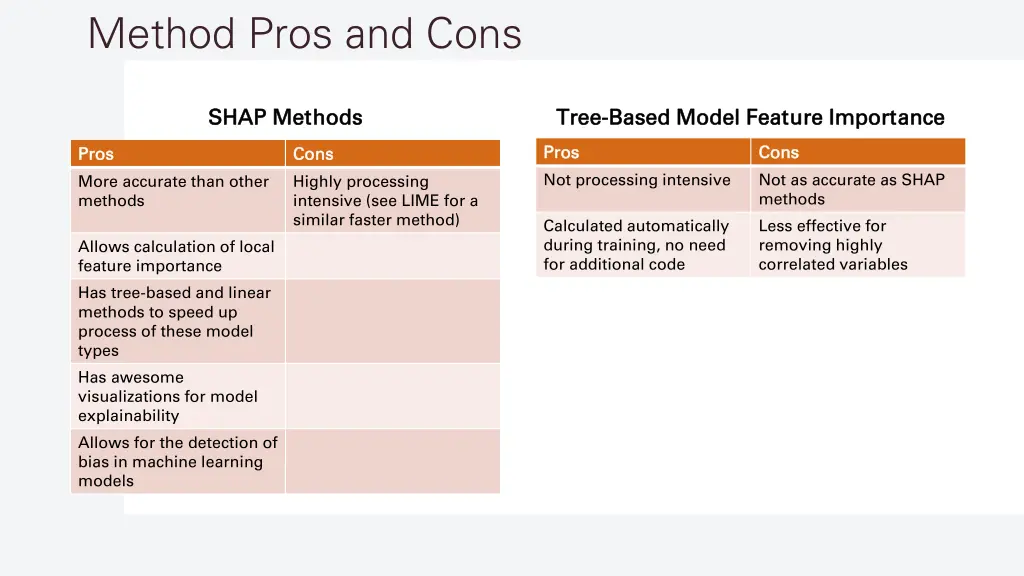 Method Pros and Cons

SHAP Methods

| Pros | Cons |
|---|---|
| More accurate than other methods | Highly processing intensive (see LIME for a similar faster method) |
| Allows calculation of local feature importance | |
| Has tree-based and linear methods to speed up process of these model types | |
| Has awesome visualizations for model explainability | |
| Allows for the detection of bias in machine learning models | |

Tree-Based Model Feature Importance

| Pros | Cons |
|---|---|
| Not processing intensive | Not as accurate as SHAP methods |
| Calculated automatically during training, no need for additional code | Less effective for removing highly correlated variables |